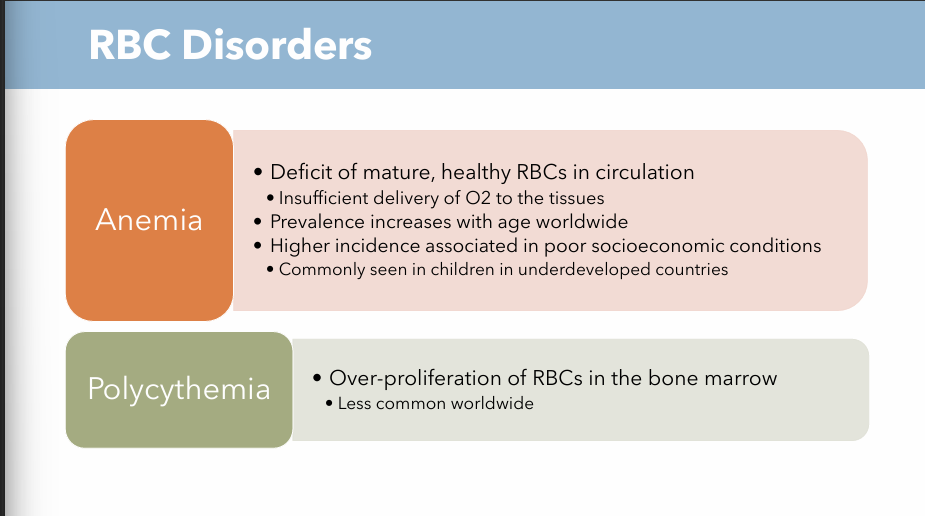 RBC Disorders

Anemia

• Deficit of mature, healthy RBCs in circulation
  • Insufficient delivery of O2 to the tissues
• Prevalence increases with age worldwide
• Higher incidence associated in poor socioeconomic conditions
  • Commonly seen in children in underdeveloped countries

Polycythemia

• Over-proliferation of RBCs in the bone marrow
  • Less common worldwide